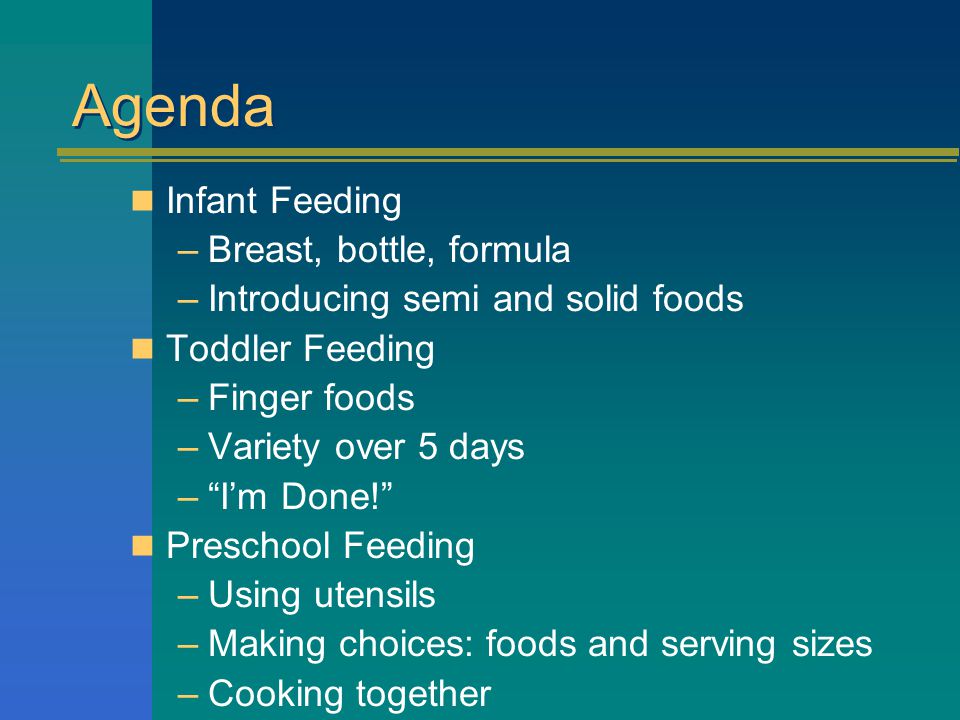 Agenda

Infant Feeding
– Breast, bottle, formula
– Introducing semi and solid foods

Toddler Feeding
– Finger foods
– Variety over 5 days
– “I’m Done!”

Preschool Feeding
– Using utensils
– Making choices: foods and serving sizes
– Cooking together